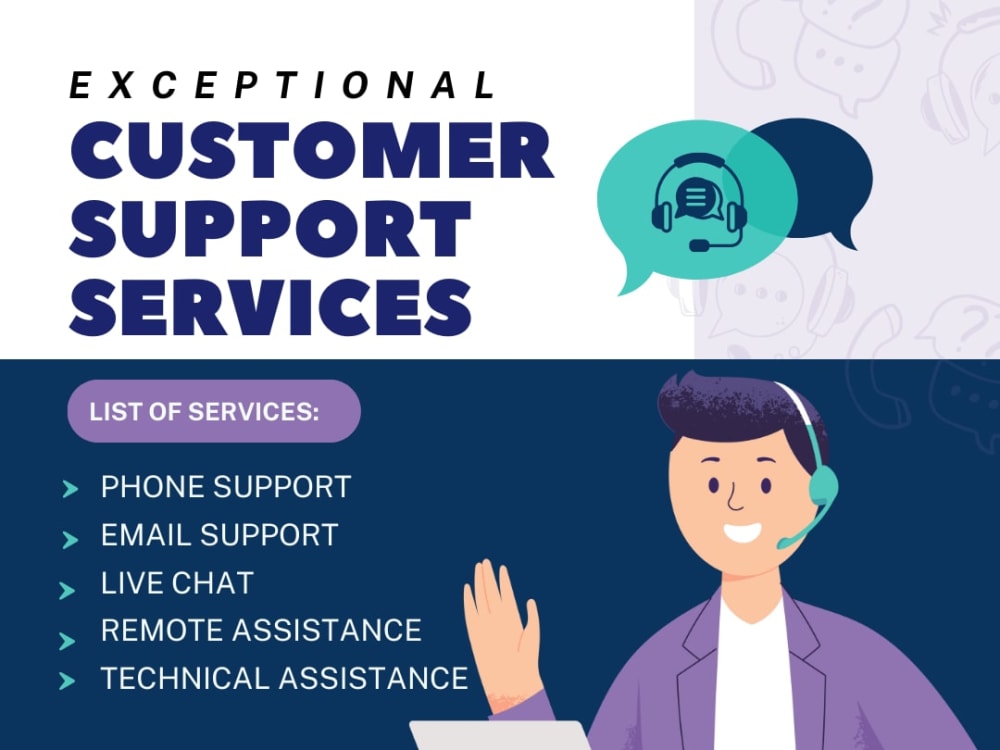 EXCEPTIONAL
CUSTOMER
SUPPORT
SERVICES

LIST OF SERVICES:

> PHONE SUPPORT
> EMAIL SUPPORT
> LIVE CHAT
> REMOTE ASSISTANCE
> TECHNICAL ASSISTANCE